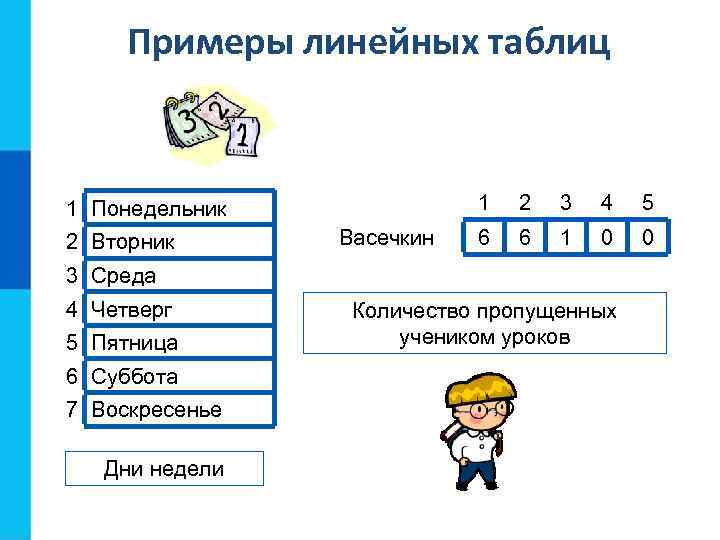 Примеры линейных таблиц

3 2 1

| 1 | Понедельник |
|---|---|
| 2 | Вторник |
| 3 | Среда |
| 4 | Четверг |
| 5 | Пятница |
| 6 | Суббота |
| 7 | Воскресенье |

Дни недели

| | 1 | 2 | 3 | 4 | 5 |
|---|---|---|---|---|---|
| Васечкин | 6 | 6 | 1 | 0 | 0 |

Количество пропущенных учеником уроков